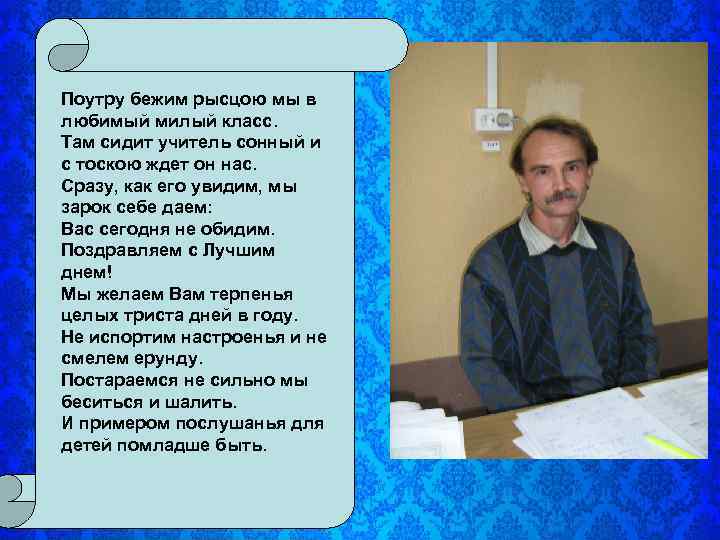 Поутру бежим рысцою мы в любимый милый класс.
Там сидит учитель сонный и с тоскою ждет он нас.
Сразу, как его увидим, мы зарок себе даем:
Вас сегодня не обидим.
Поздравляем с Лучшим днем!
Мы желаем Вам терпенья целых триста дней в году.
Не испортим настроенья и не смелем ерунду.
Постараемся не сильно мы беситься и шалить.
И примером послушанья для детей помладше быть.